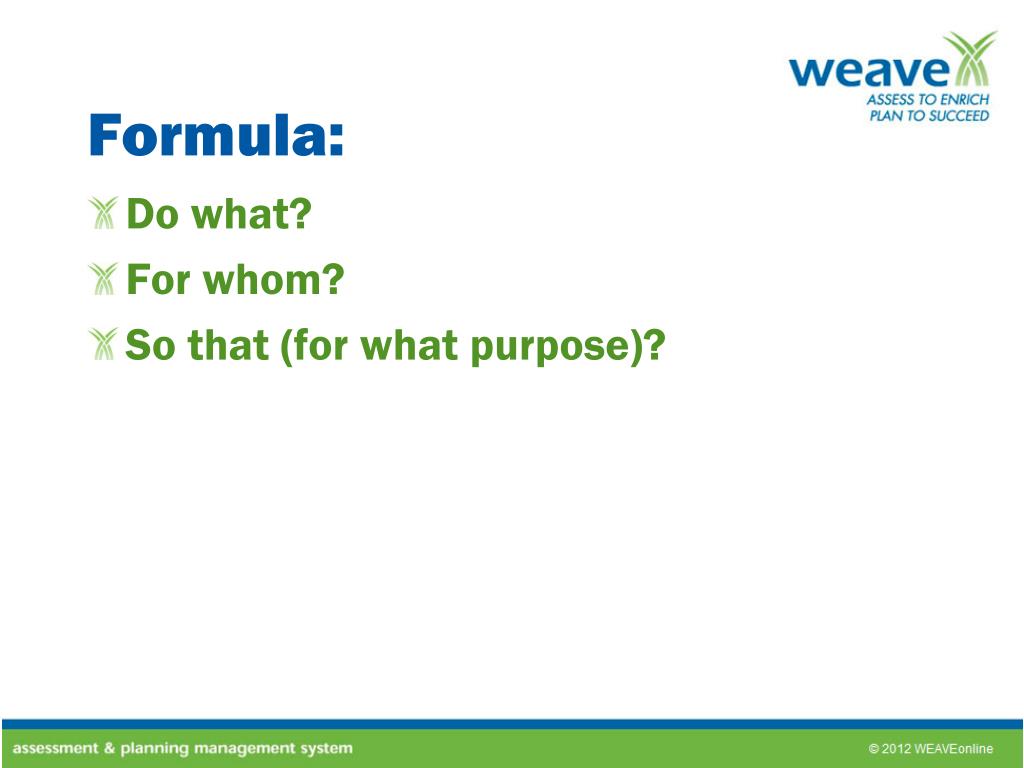 weave
ASSESS TO ENRICH
PLAN TO SUCCEED

Formula:

Do what?

For whom?

So that (for what purpose)?

assessment & planning management system

© 2012 WEAVEonline